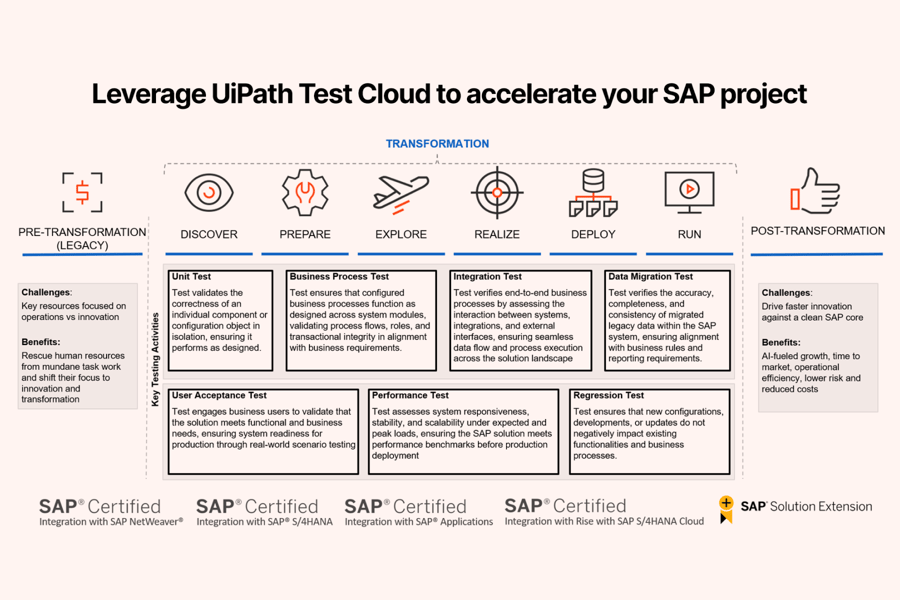 Leverage UiPath Test Cloud to accelerate your SAP project

TRANSFORMATION

PRE-TRANSFORMATION (LEGACY)

DISCOVER

PREPARE

EXPLORE

REALIZE

DEPLOY

RUN

POST-TRANSFORMATION

Challenges:
Key resources focused on operations vs innovation

Benefits:
Rescue human resources from mundane task work and shift their focus to innovation and transformation

Key Testing Activities

Unit Test
Test validates the correctness of an individual component or configuration object in isolation, ensuring it performs as designed.

Business Process Test
Test ensures that configured business processes function as designed across system modules, validating process flows, roles, and transactional integrity in alignment with business requirements.

Integration Test
Test verifies end-to-end business processes by assessing the interaction between systems, integrations, and external interfaces, ensuring seamless data flow and process execution across the solution landscape

Data Migration Test
Test verifies the accuracy, completeness, and consistency of migrated legacy data within the SAP system, ensuring alignment with business rules and reporting requirements.

User Acceptance Test
Test engages business users to validate that the solution meets functional and business needs, ensuring system readiness for production through real-world scenario testing

Performance Test
Test assesses system responsiveness, stability, and scalability under expected and peak loads, ensuring the SAP solution meets performance benchmarks before production deployment

Regression Test
Test ensures that new configurations, developments, or updates do not negatively impact existing functionalities and business processes.

Challenges:
Drive faster innovation against a clean SAP core

Benefits:
AI-fueled growth, time to market, operational efficiency, lower risk and reduced costs

SAP® Certified
Integration with SAP NetWeaver®

SAP® Certified
Integration with SAP® S/4HANA

SAP® Certified
Integration with SAP® Applications

SAP® Certified
Integration with Rise with SAP S/4HANA Cloud

SAP® Solution Extension